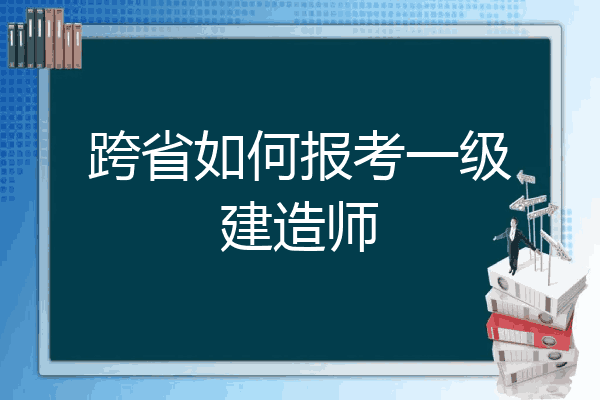 跨省如何报考一级建造师